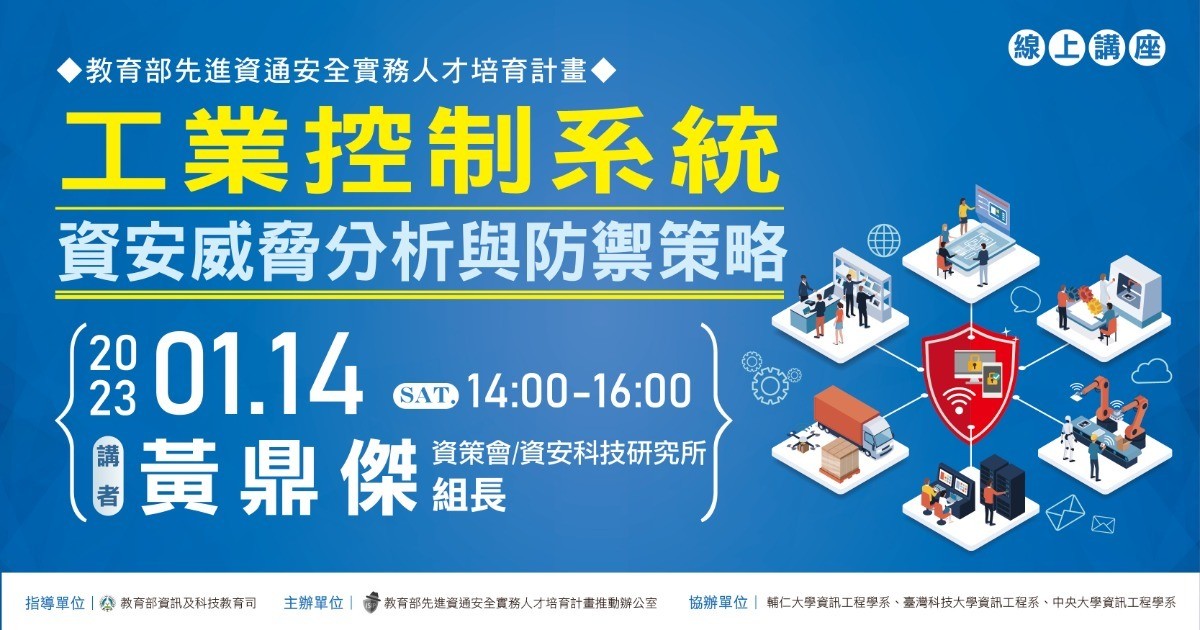 線上講座

◆教育部先進資通安全實務人才培育計畫◆

工業控制系統
資安威脅分析與防禦策略

2023 01.14 SAT. 14:00-16:00

講者 黃鼎傑 資策會/資安科技研究所 組長

指導單位 | 教育部資訊及科技教育司 主辦單位 | 教育部先進資通安全實務人才培育計畫推動辦公室 協辦單位 | 輔仁大學資訊工程學系、臺灣科技大學資訊工程系、中央大學資訊工程學系